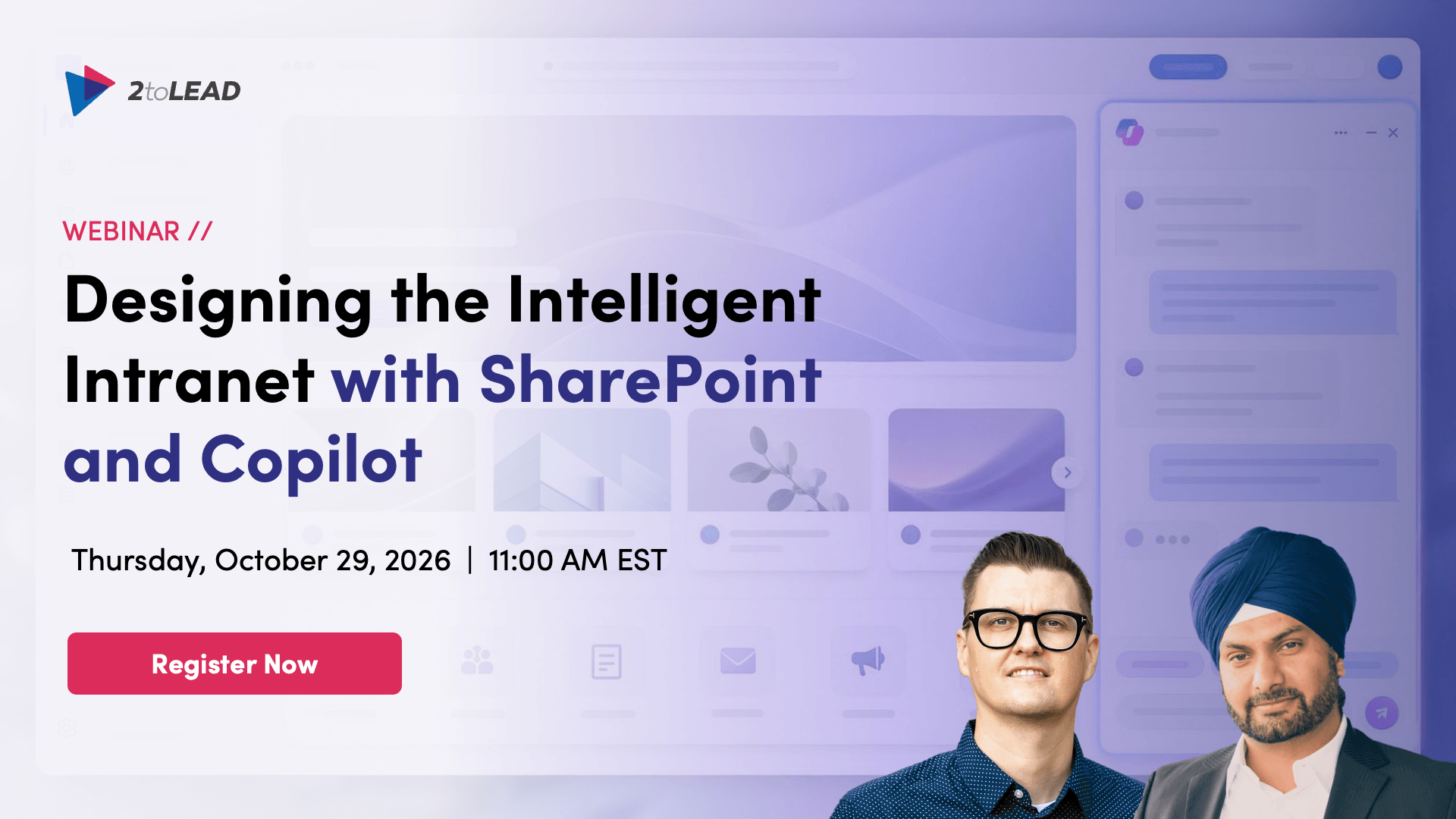 2toLEAD

WEBINAR //

Designing the Intelligent Intranet with SharePoint and Copilot

Thursday, October 29, 2026 | 11:00 AM EST

Register Now